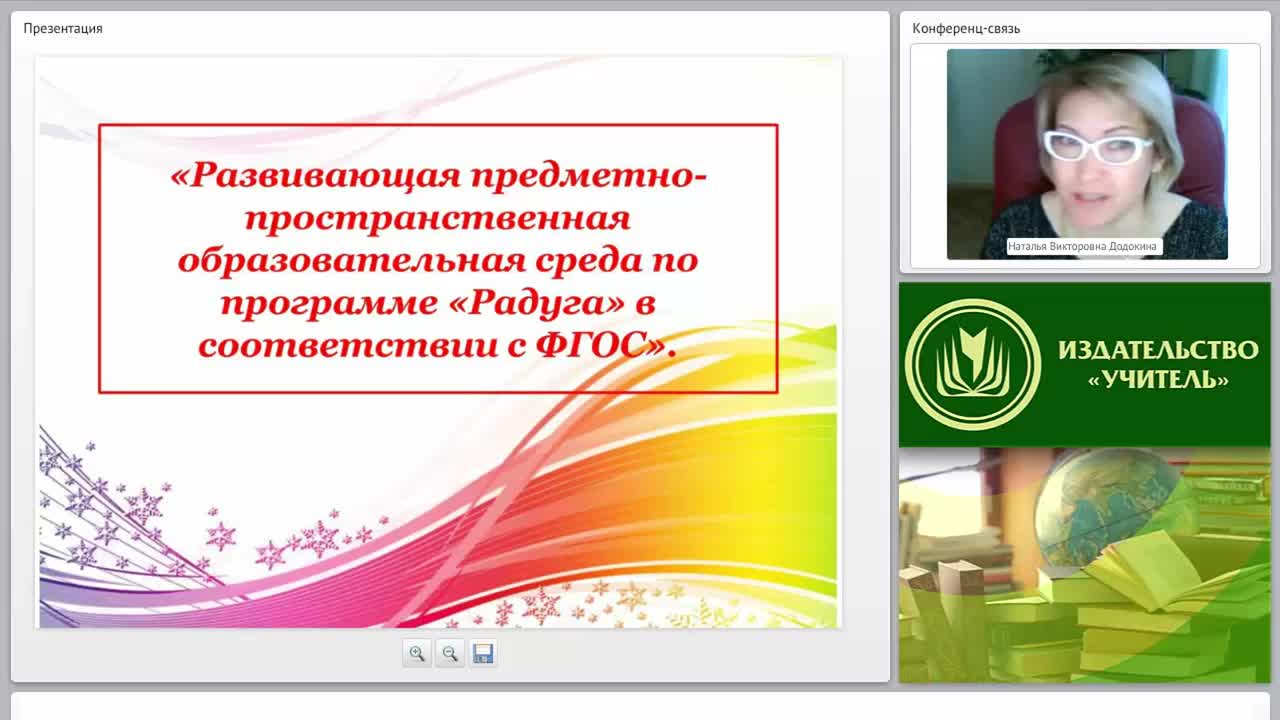 Презентация

«Развивающая предметно-пространственная образовательная среда по программе «Радуга» в соответствии с ФГОС».

Конференц-связь

Наталья Викторовна Додокина

ИЗДАТЕЛЬСТВО «УЧИТЕЛЬ»